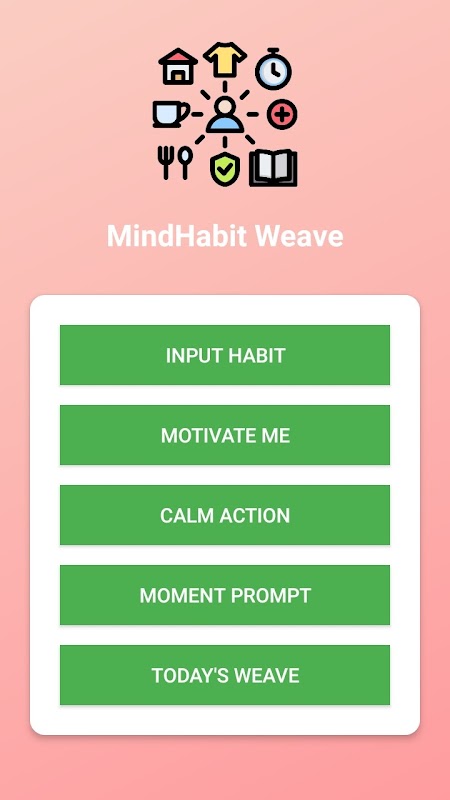 MindHabit Weave

INPUT HABIT

MOTIVATE ME

CALM ACTION

MOMENT PROMPT

TODAY'S WEAVE